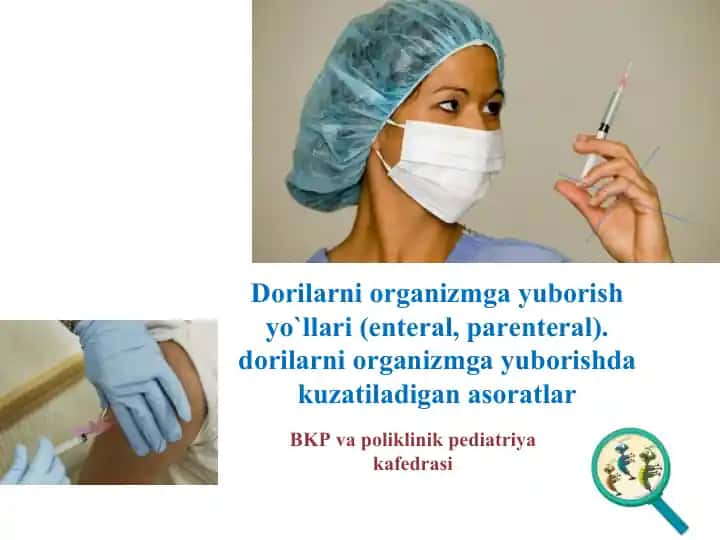 Dorilarni organizmga yuborish yo`llari (enteral, parenteral). dorilarni organizmga yuborishda kuzatiladigan asoratlar

BKP va poliklinik pediatriya kafedrasi